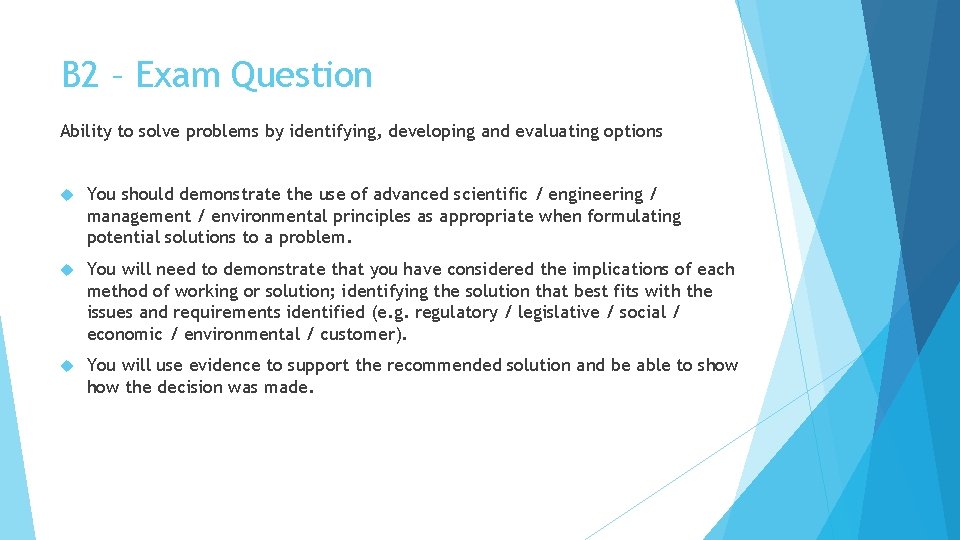 B2 – Exam Question

Ability to solve problems by identifying, developing and evaluating options

You should demonstrate the use of advanced scientific / engineering / management / environmental principles as appropriate when formulating potential solutions to a problem.

You will need to demonstrate that you have considered the implications of each method of working or solution; identifying the solution that best fits with the issues and requirements identified (e.g. regulatory / legislative / social / economic / environmental / customer).

You will use evidence to support the recommended solution and be able to show how the decision was made.